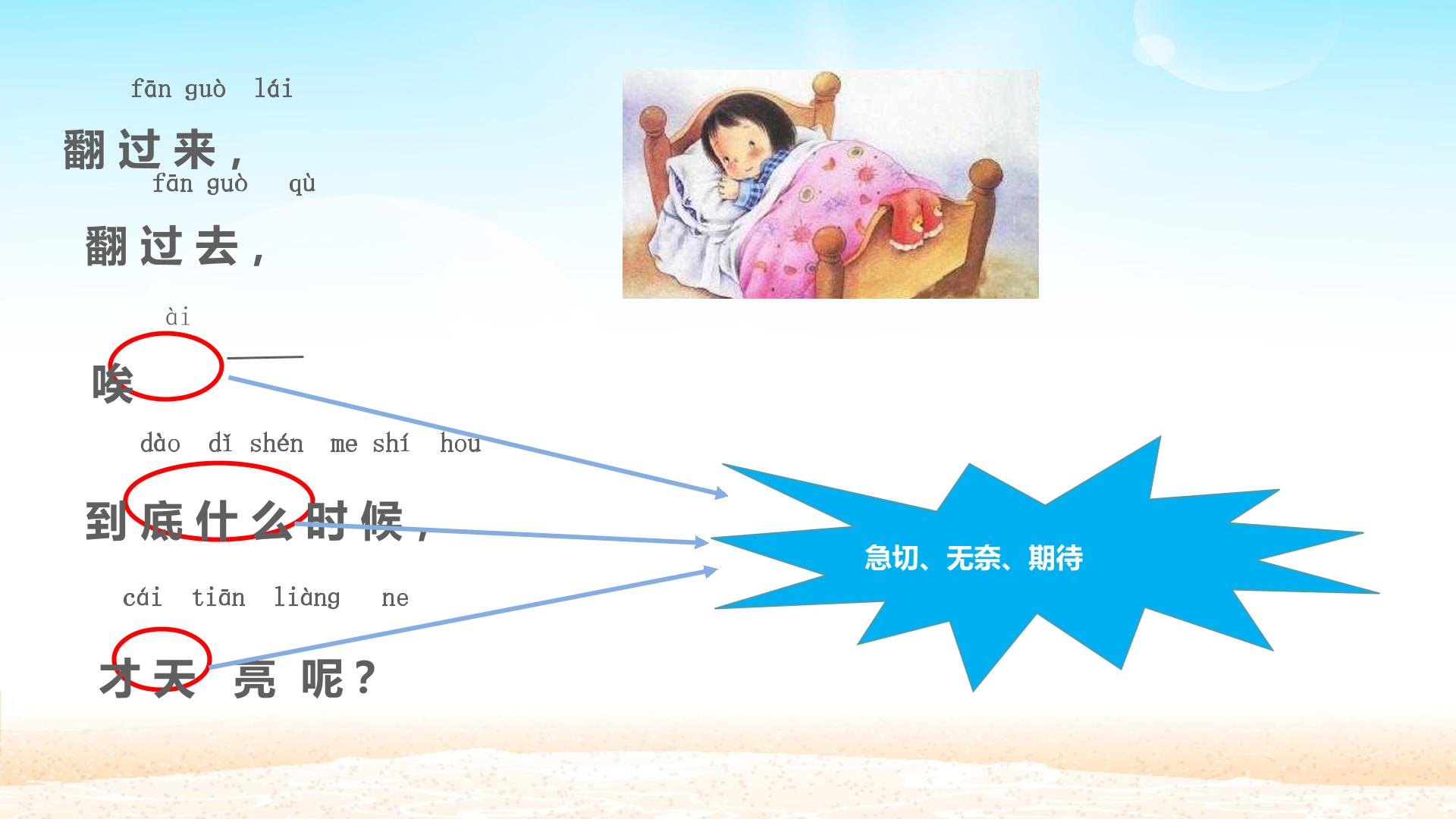 fān guò lái

翻过来，

fān guò qù

翻过去，

ài

唉——

dào dǐ shén me shí hou

到底什么时候，

cái tiān liàng ne

才天亮呢？

急切、无奈、期待